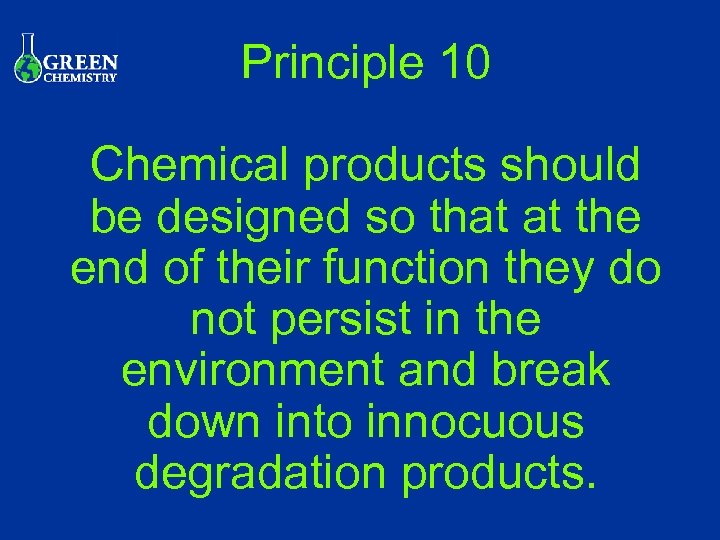 GREEN
CHEMISTRY

Principle 10

Chemical products should be designed so that at the end of their function they do not persist in the environment and break down into innocuous degradation products.